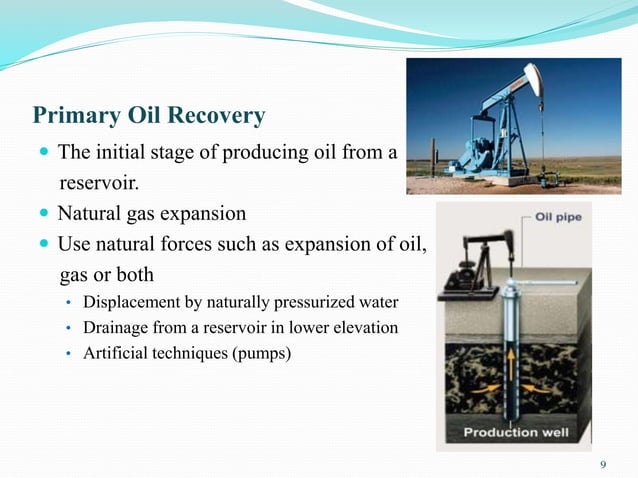 Primary Oil Recovery

- The initial stage of producing oil from a reservoir.
- Natural gas expansion
- Use natural forces such as expansion of oil, gas or both
  - Displacement by naturally pressurized water
  - Drainage from a reservoir in lower elevation
  - Artificial techniques (pumps)

Oil pipe

Production well

9